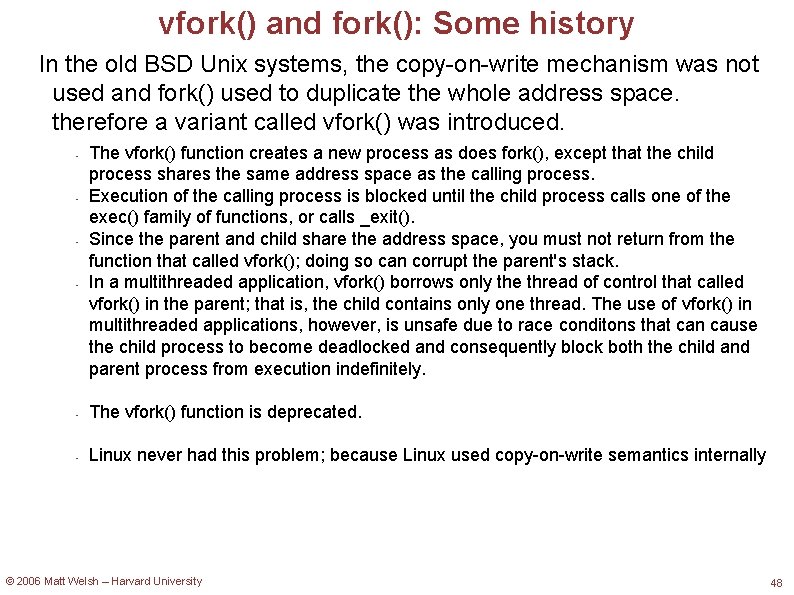 vfork() and fork(): Some history

In the old BSD Unix systems, the copy-on-write mechanism was not used and fork() used to duplicate the whole address space. therefore a variant called vfork() was introduced.

- The vfork() function creates a new process as does fork(), except that the child process shares the same address space as the calling process.
- Execution of the calling process is blocked until the child process calls one of the exec() family of functions, or calls _exit().
- Since the parent and child share the address space, you must not return from the function that called vfork(); doing so can corrupt the parent's stack.
- In a multithreaded application, vfork() borrows only the thread of control that called vfork() in the parent; that is, the child contains only one thread. The use of vfork() in multithreaded applications, however, is unsafe due to race conditons that can cause the child process to become deadlocked and consequently block both the child and parent process from execution indefinitely.

- The vfork() function is deprecated.

- Linux never had this problem; because Linux used copy-on-write semantics internally

© 2006 Matt Welsh – Harvard University

48